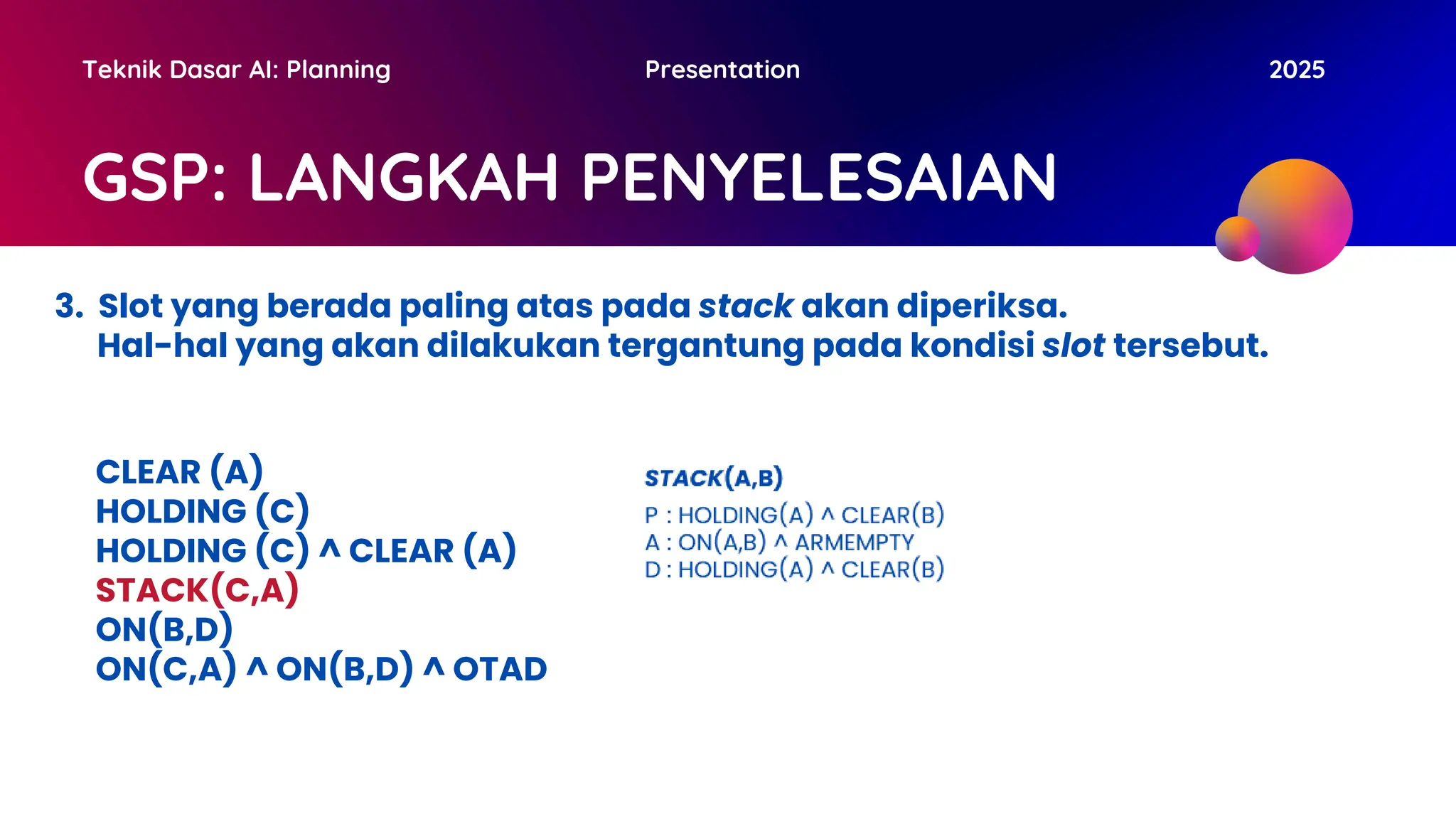 Teknik Dasar AI: Planning

Presentation

2025

GSP: LANGKAH PENYELESAIAN

3. Slot yang berada paling atas pada stack akan diperiksa. Hal-hal yang akan dilakukan tergantung pada kondisi slot tersebut.

CLEAR (A)
HOLDING (C)
HOLDING (C) ^ CLEAR (A)
STACK(C,A)
ON(B,D)
ON(C,A) ^ ON(B,D) ^ OTAD

STACK(A,B)
P : HOLDING(A) ^ CLEAR(B)
A : ON(A,B) ^ ARMEMPTY
D : HOLDING(A) ^ CLEAR(B)